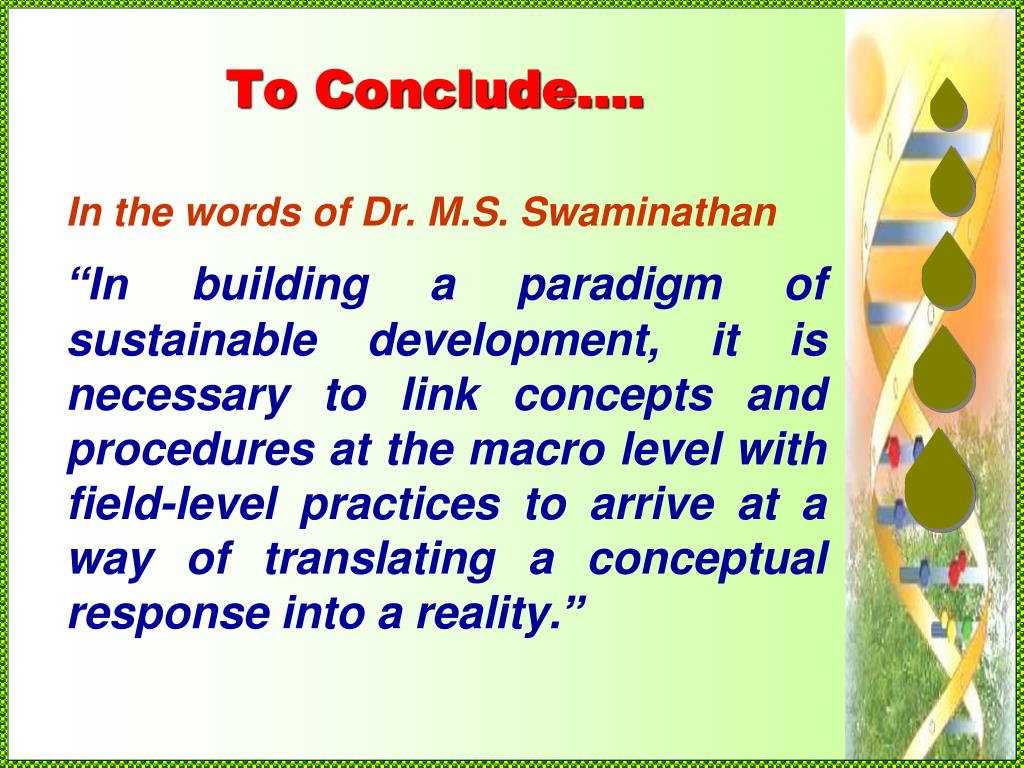 To Conclude….

In the words of Dr. M.S. Swaminathan

“In building a paradigm of sustainable development, it is necessary to link concepts and procedures at the macro level with field-level practices to arrive at a way of translating a conceptual response into a reality.”